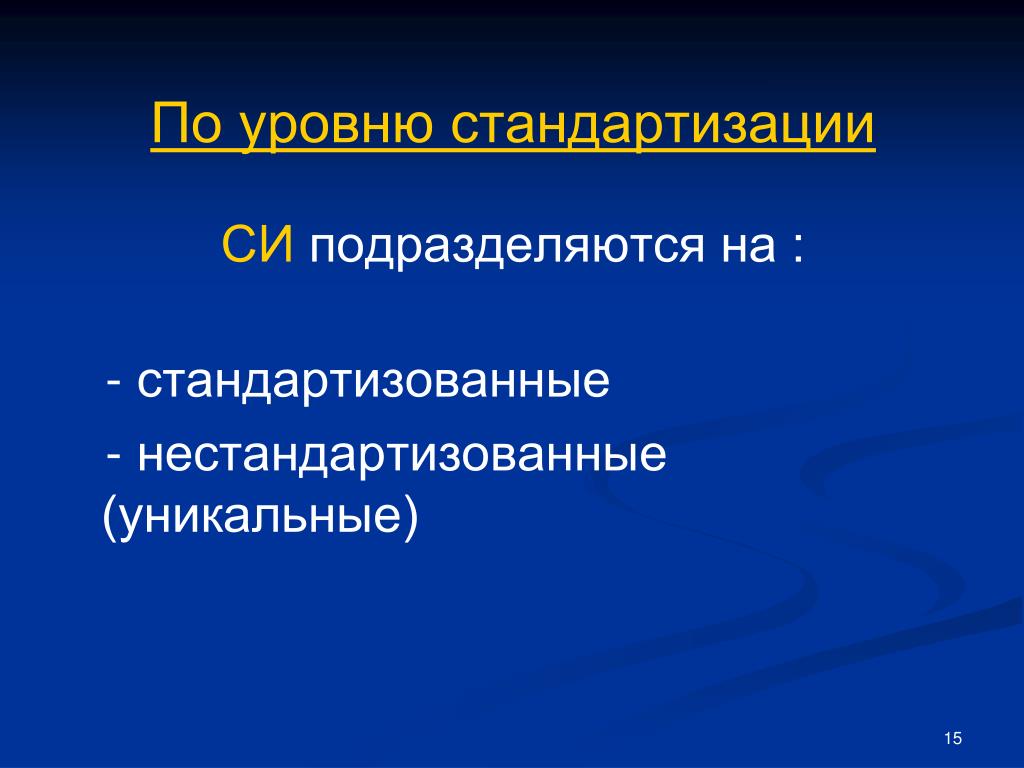 По уровню стандартизации

СИ подразделяются на :

- стандартизованные
- нестандартизованные (уникальные)

15